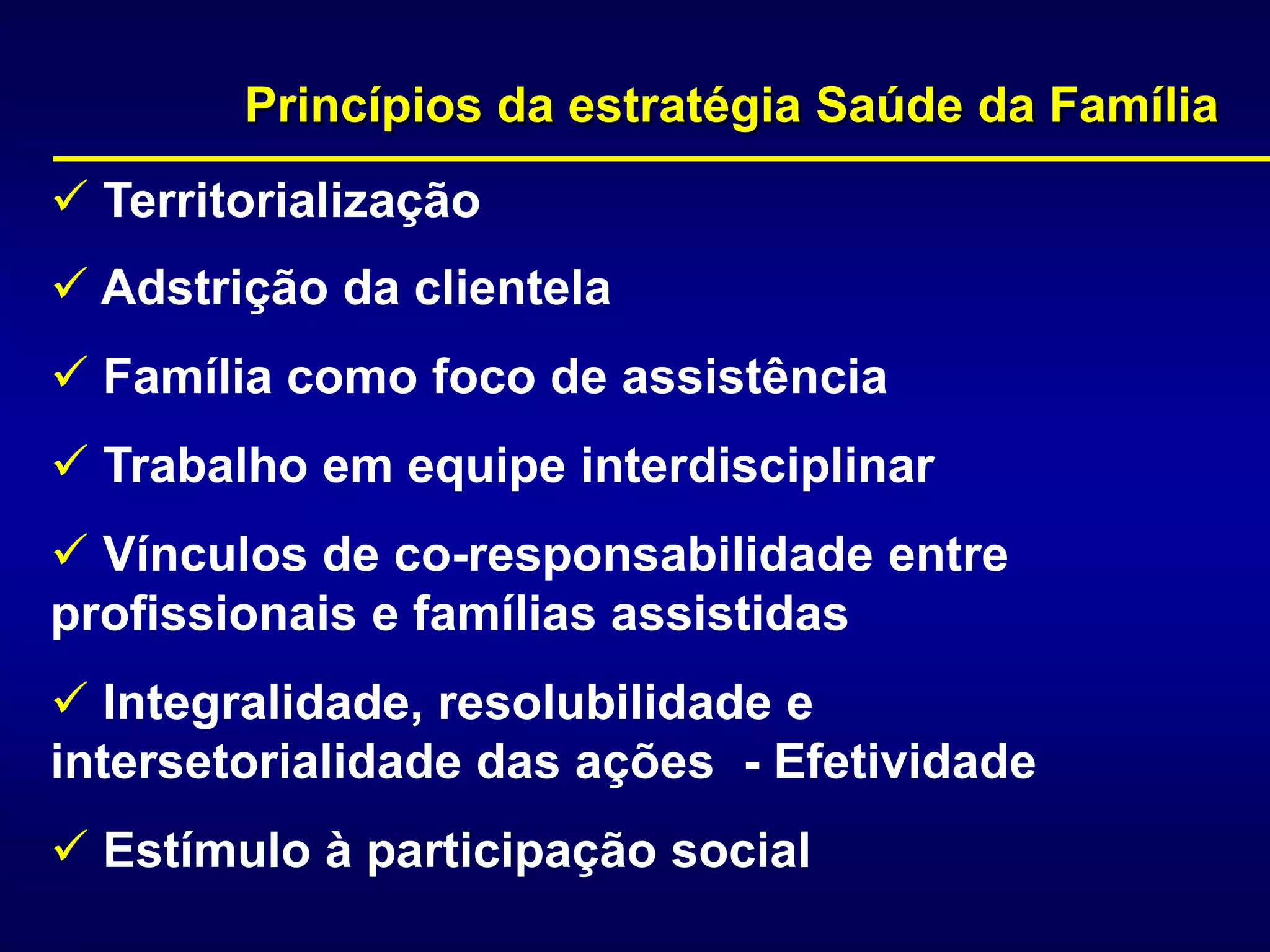 Princípios da estratégia Saúde da Família

✓ Territorialização

✓ Adstrição da clientela

✓ Família como foco de assistência

✓ Trabalho em equipe interdisciplinar

✓ Vínculos de co-responsabilidade entre profissionais e famílias assistidas

✓ Integralidade, resolubilidade e intersetorialidade das ações - Efetividade

✓ Estímulo à participação social